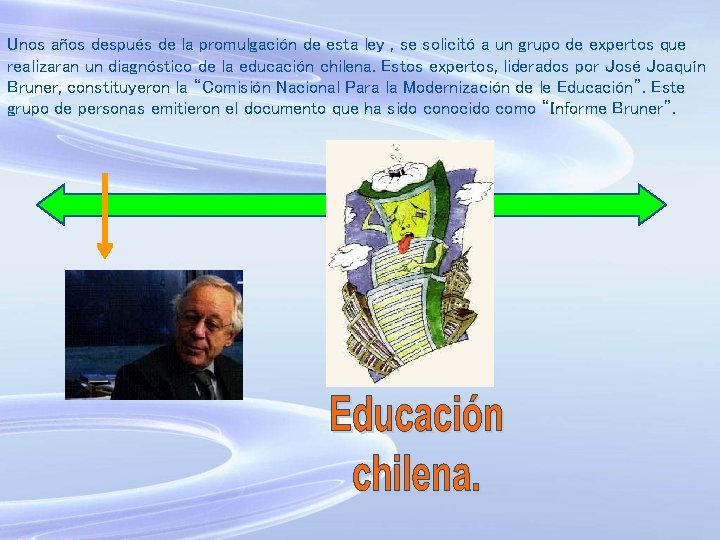 Unos años después de la promulgación de esta ley , se solicitó a un grupo de expertos que realizaran un diagnóstico de la educación chilena. Estos expertos, liderados por José Joaquín Bruner, constituyeron la "Comisión Nacional Para la Modernización de le Educación". Este grupo de personas emitieron el documento que ha sido conocido como "Informe Bruner".

Educación chilena.